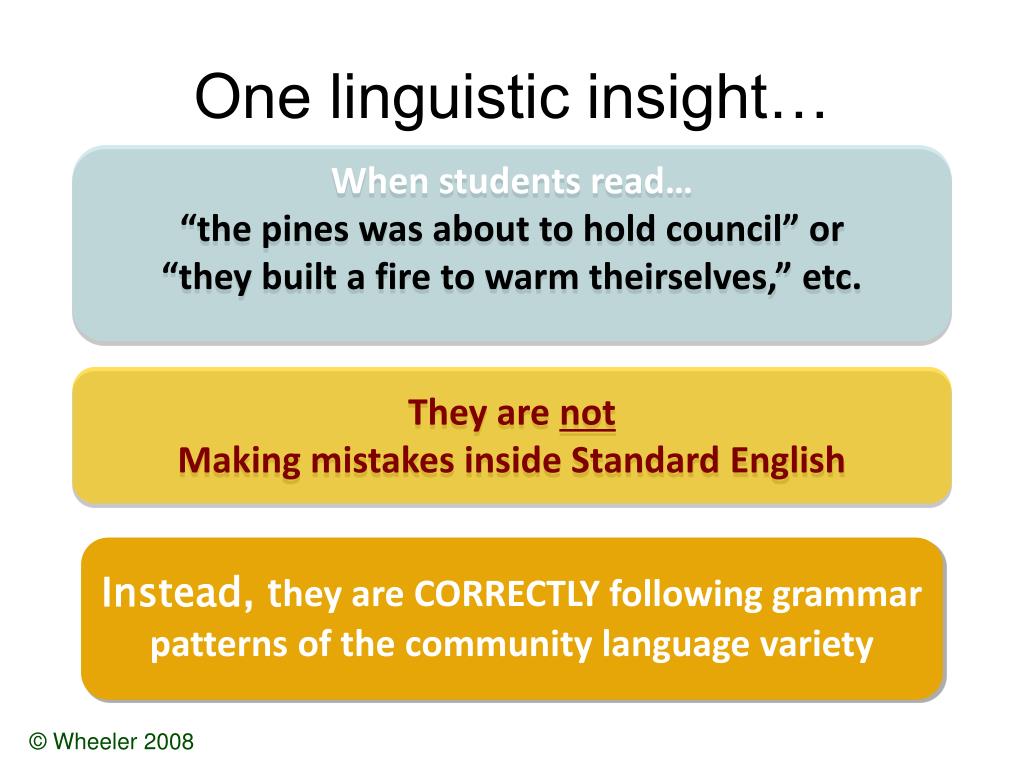 One linguistic insight…

When students read…
“the pines was about to hold council” or
“they built a fire to warm theirselves,” etc.

They are not
Making mistakes inside Standard English

Instead, they are CORRECTLY following grammar patterns of the community language variety

© Wheeler 2008